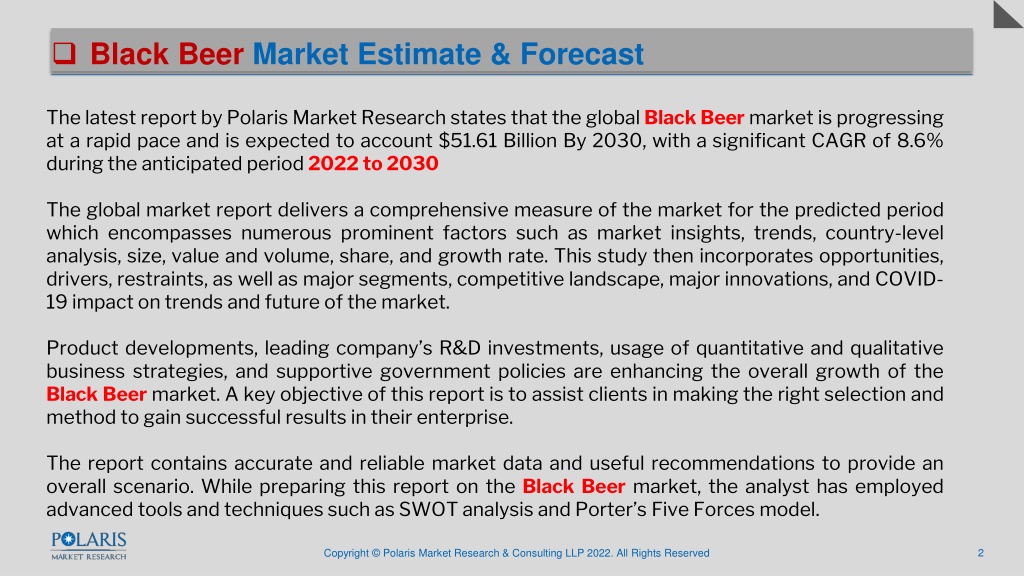 ❑ Black Beer Market Estimate & Forecast

The latest report by Polaris Market Research states that the global Black Beer market is progressing at a rapid pace and is expected to account $51.61 Billion By 2030, with a significant CAGR of 8.6% during the anticipated period 2022 to 2030

The global market report delivers a comprehensive measure of the market for the predicted period which encompasses numerous prominent factors such as market insights, trends, country-level analysis, size, value and volume, share, and growth rate. This study then incorporates opportunities, drivers, restraints, as well as major segments, competitive landscape, major innovations, and COVID-19 impact on trends and future of the market.

Product developments, leading company's R&D investments, usage of quantitative and qualitative business strategies, and supportive government policies are enhancing the overall growth of the Black Beer market. A key objective of this report is to assist clients in making the right selection and method to gain successful results in their enterprise.

The report contains accurate and reliable market data and useful recommendations to provide an overall scenario. While preparing this report on the Black Beer market, the analyst has employed advanced tools and techniques such as SWOT analysis and Porter's Five Forces model.

POLARIS MARKET RESEARCH

Copyright © Polaris Market Research & Consulting LLP 2022. All Rights Reserved

2